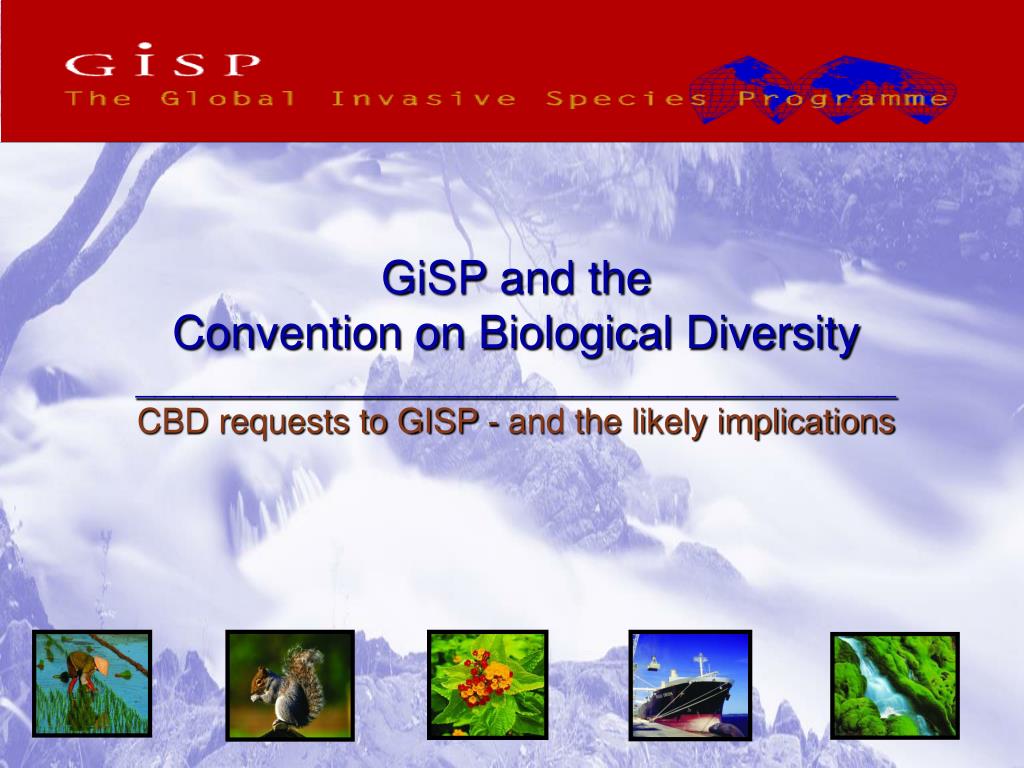 GiSP
The Global Invasive Species Programme

GiSP and the
Convention on Biological Diversity

CBD requests to GISP - and the likely implications